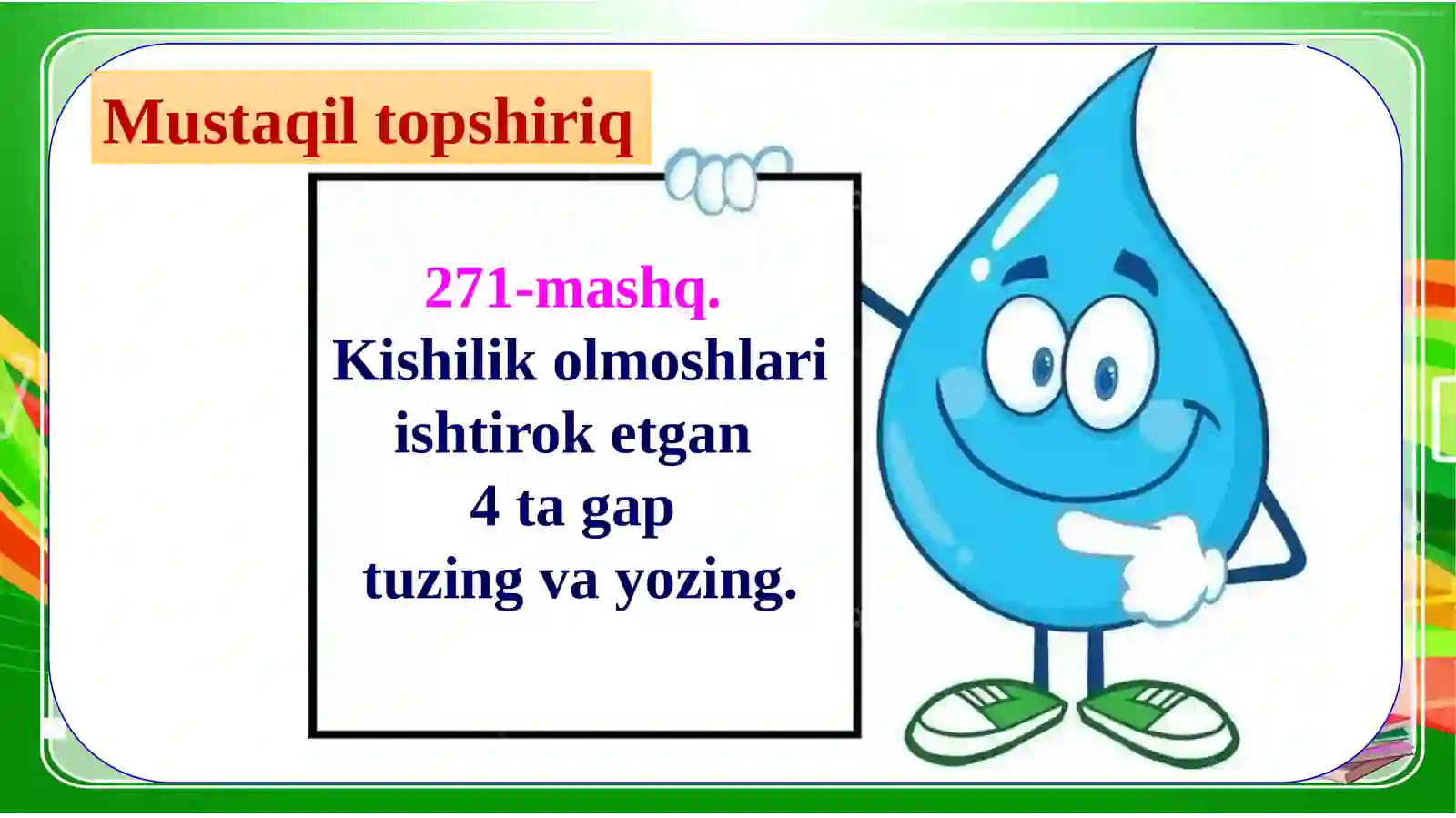 Mustaqil topshiriq

271-mashq.
Kishilik olmoshlari ishtirok etgan 4 ta gap tuzing va yozing.